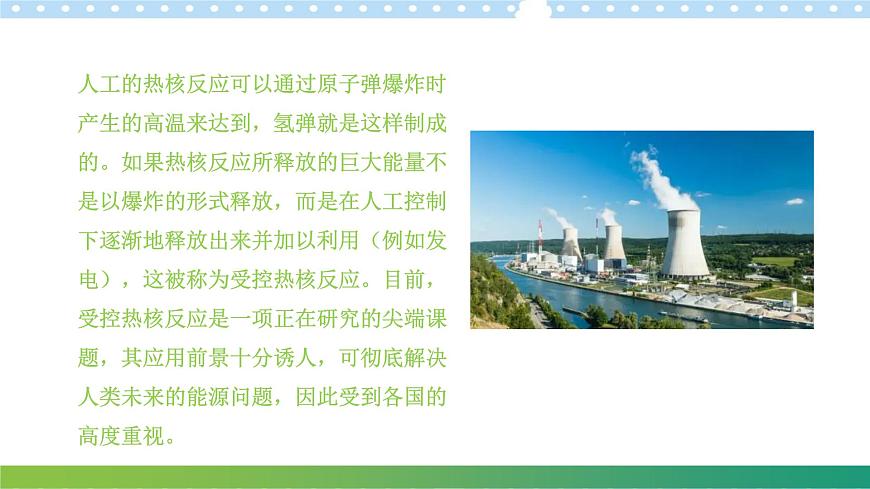 人工的热核反应可以通过原子弹爆炸时产生的高温来达到，氢弹就是这样制成的。如果热核反应所释放的巨大能量不是以爆炸的形式释放，而是在人工控制下逐渐地释放出来并加以利用（例如发电），这被称为受控热核反应。目前，受控热核反应是一项正在研究的尖端课题，其应用前景十分诱人，可彻底解决人类未来的能源问题，因此受到各国的高度重视。